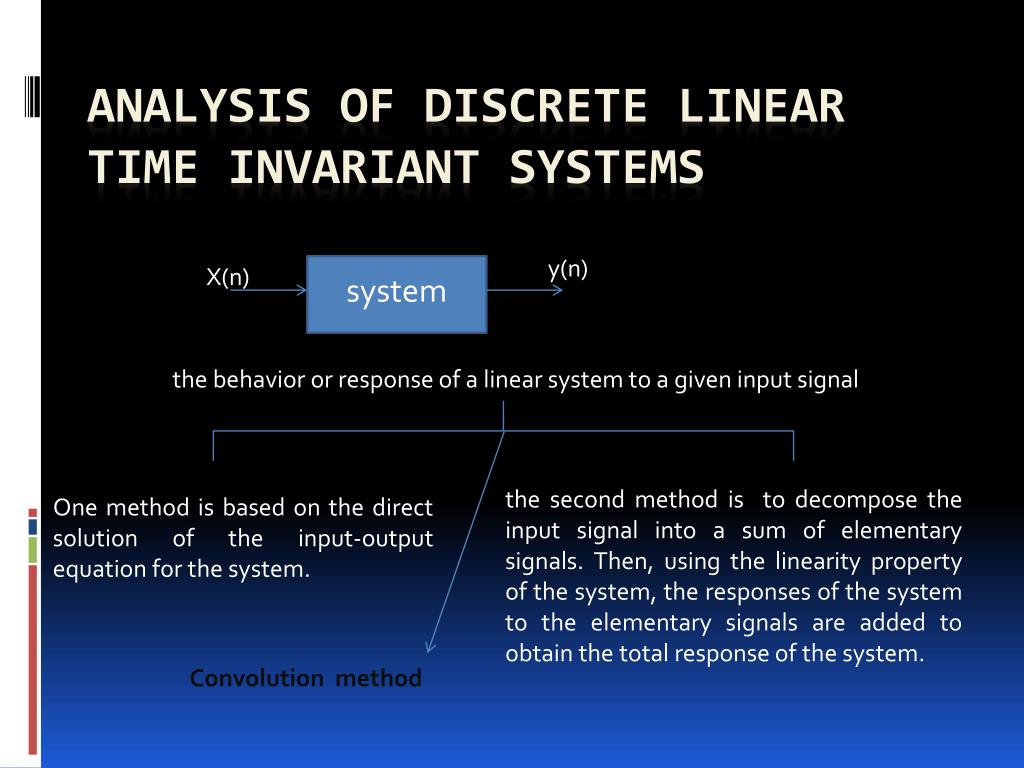 ANALYSIS OF DISCRETE LINEAR TIME INVARIANT SYSTEMS

X(n)

system

y(n)

the behavior or response of a linear system to a given input signal

One method is based on the direct solution of the input-output equation for the system.

the second method is to decompose the input signal into a sum of elementary signals. Then, using the linearity property of the system, the responses of the system to the elementary signals are added to obtain the total response of the system.

Convolution method